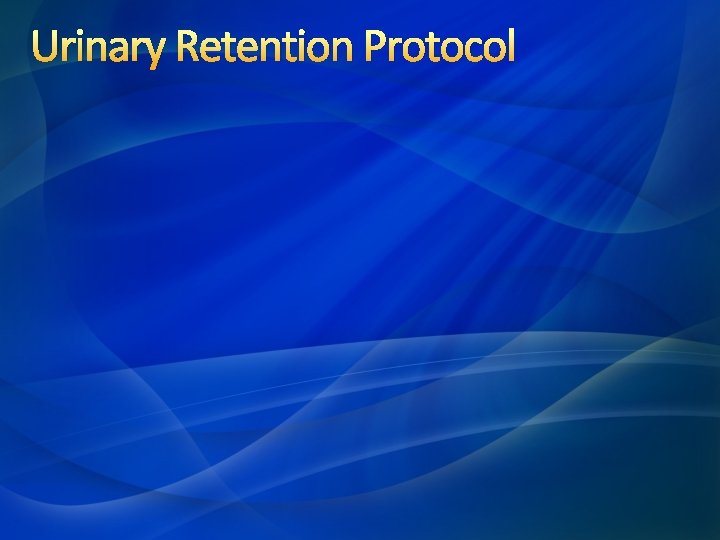 Urinary Retention Protocol